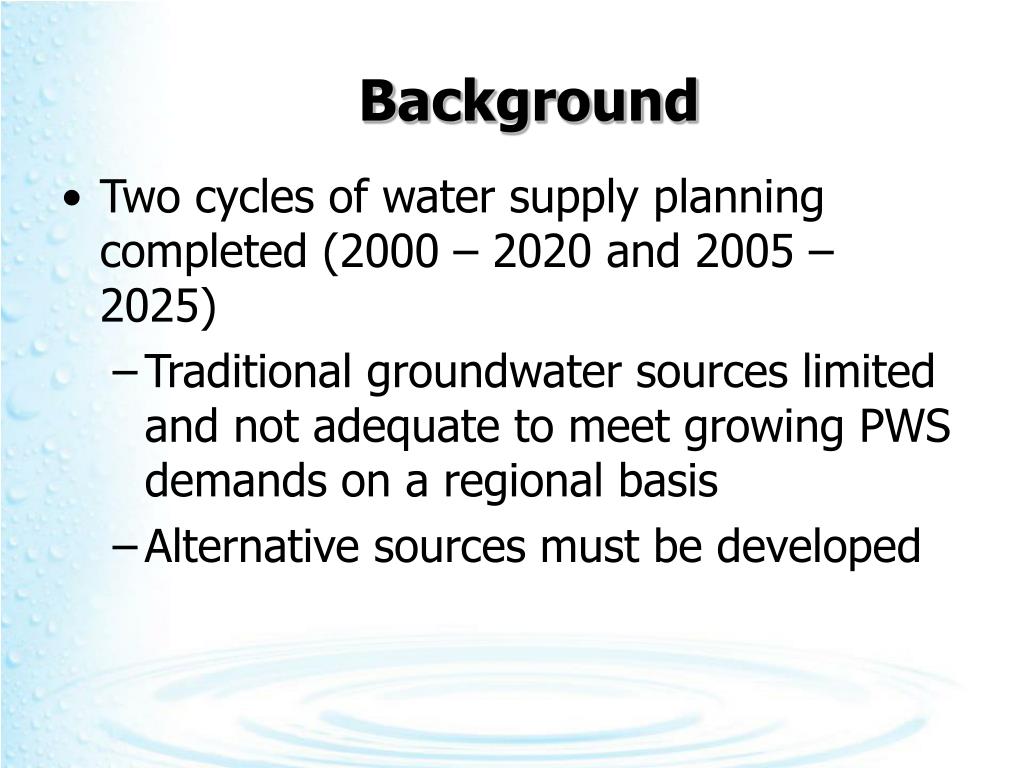 Background

• Two cycles of water supply planning completed (2000 – 2020 and 2005 – 2025)
  – Traditional groundwater sources limited and not adequate to meet growing PWS demands on a regional basis
  – Alternative sources must be developed